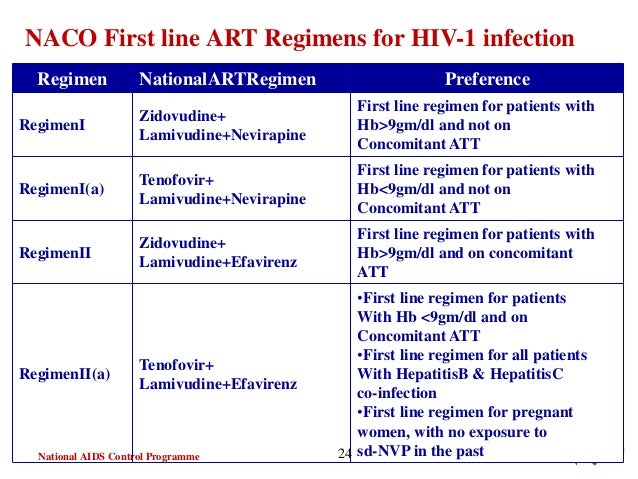 NACO First line ART Regimens for HIV-1 infection

| Regimen | NationalARTRegimen | Preference |
|---|---|---|
| RegimenI | Zidovudine+ Lamivudine+Nevirapine | First line regimen for patients with Hb>9gm/dl and not on Concomitant ATT |
| RegimenI(a) | Tenofovir+ Lamivudine+Nevirapine | First line regimen for patients with Hb<9gm/dl and not on Concomitant ATT |
| RegimenII | Zidovudine+ Lamivudine+Efavirenz | First line regimen for patients with Hb>9gm/dl and on concomitant ATT |
| RegimenII(a) | Tenofovir+ Lamivudine+Efavirenz | •First line regimen for patients With Hb <9gm/dl and on Concomitant ATT •First line regimen for all patients With HepatitisB & HepatitisC co-infection •First line regimen for pregnant women, with no exposure to sd-NVP in the past |

National AIDS Control Programme

24